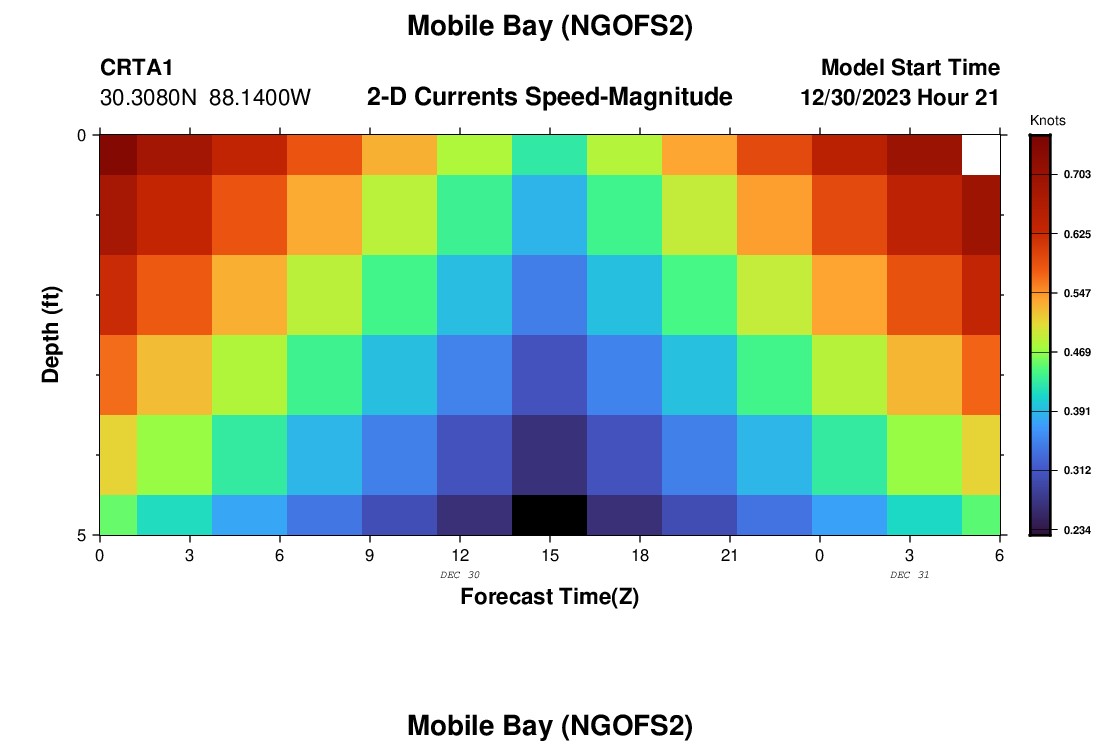 Mobile Bay (NGOFS2)

CRTA1
30.3080N 88.1400W

2-D Currents Speed-Magnitude

Model Start Time
12/30/2023 Hour 21

Knots
0.703
0.625
0.547
0.469
0.391
0.312
0.234

Depth (ft)
0
5

0 3 6 9 12 15 18 21 0 3 6
DEC 30
DEC 31
Forecast Time(Z)

Mobile Bay (NGOFS2)